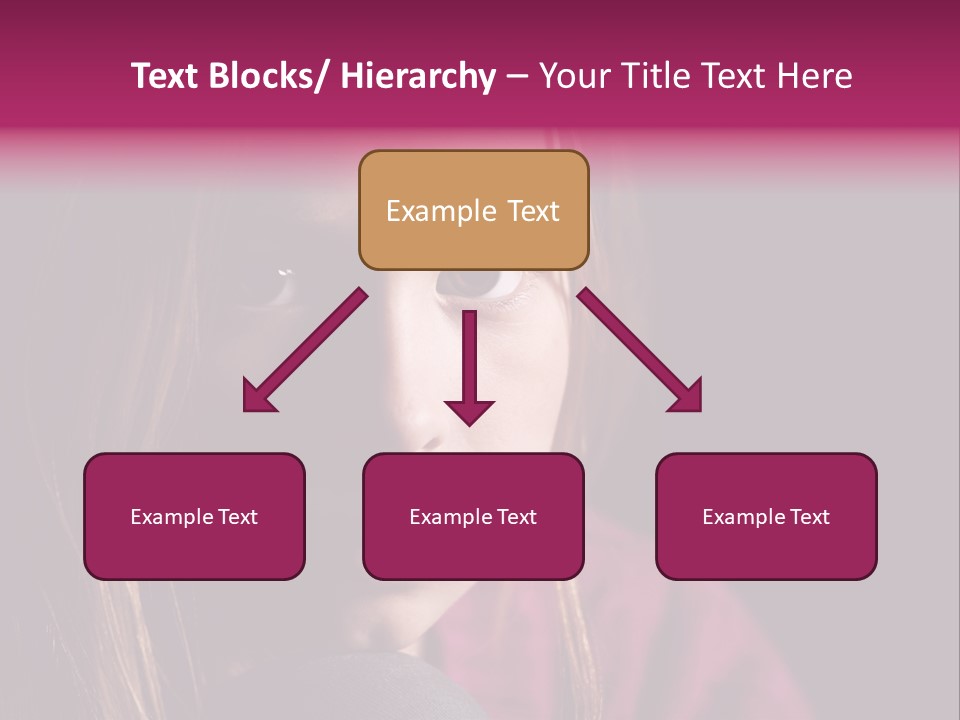 Text Blocks/ Hierarchy – Your Title Text Here

Example Text

Example Text

Example Text

Example Text